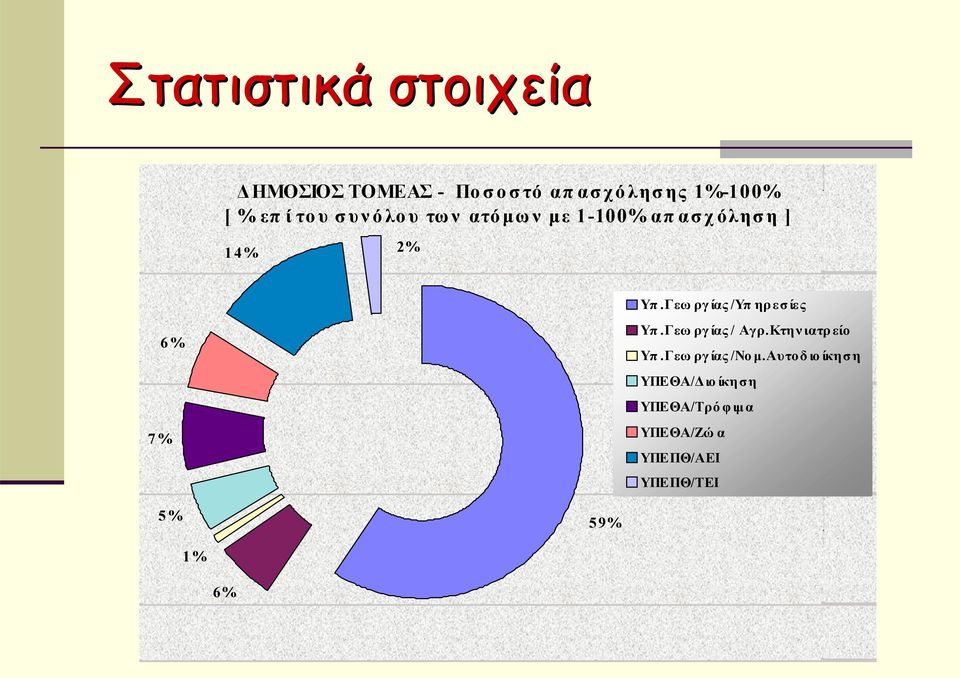 Στατιστικά στοιχεία

ΔΗΜΟΣΙΟΣ ΤΟΜΕΑΣ - Ποσοστό απασχόλησης 1%-100%
[ % επί του συνόλου των ατόμων με 1-100% απασχόληση ]

14%
2%
6%
7%
5%
1%
6%
59%

Υπ.Γεωργίας/Υπηρεσίες
Υπ.Γεωργίας/ Αγρ.Κτηνιατρείο
Υπ.Γεωργίας/Νομ.Αυτοδιοίκηση
ΥΠΕΘΑ/Διοίκηση
ΥΠΕΘΑ/Τρόφιμα
ΥΠΕΘΑ/Ζώα
ΥΠΕΠΘ/ΑΕΙ
ΥΠΕΠΘ/ΤΕΙ